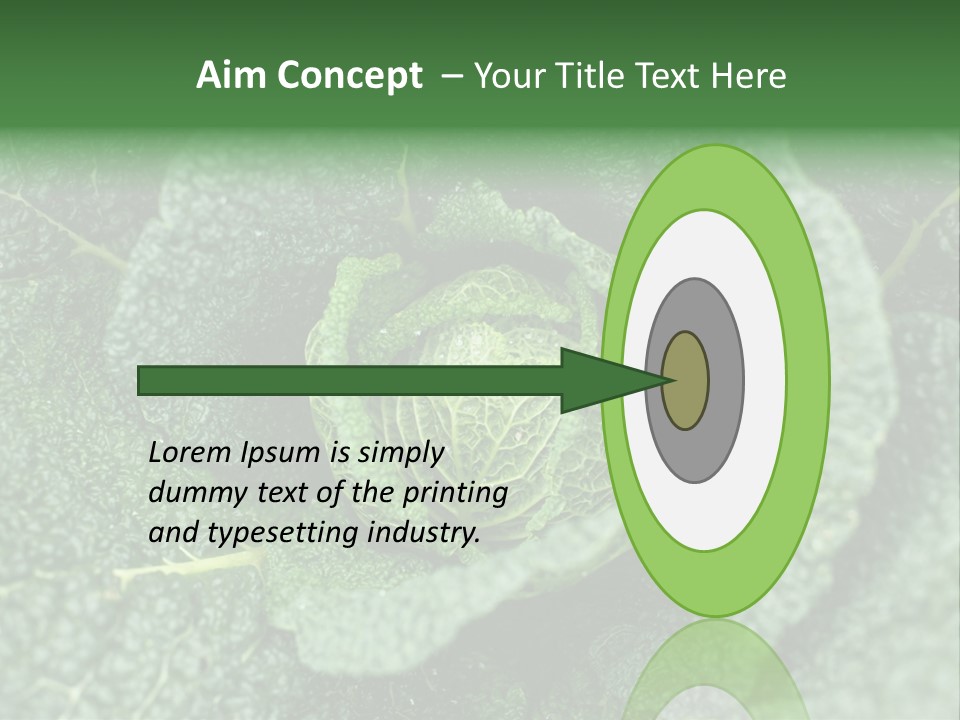 Aim Concept – Your Title Text Here

Lorem Ipsum is simply dummy text of the printing and typesetting industry.